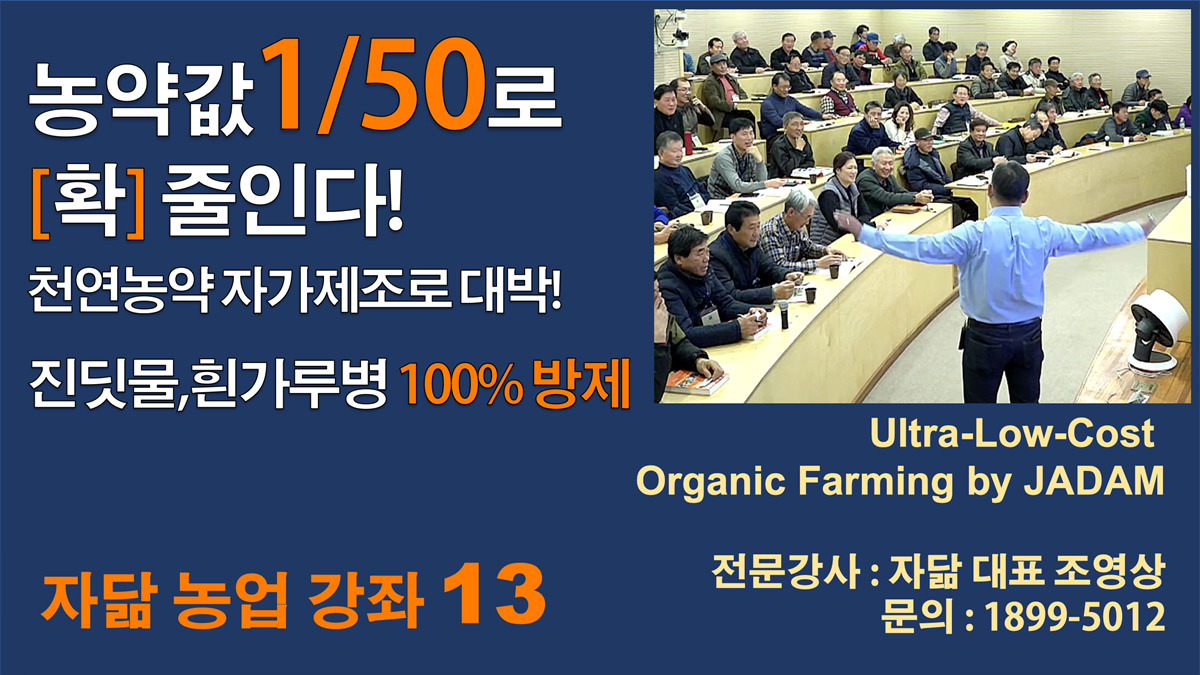 농약값 1/50로

[확] 줄인다!

천연농약 자가제조로 대박!

진딧물,흰가루병 100% 방제

Ultra-Low-Cost
Organic Farming by JADAM

자닮 농업 강좌 13

전문강사 : 자닮 대표 조영상
문의 : 1899-5012